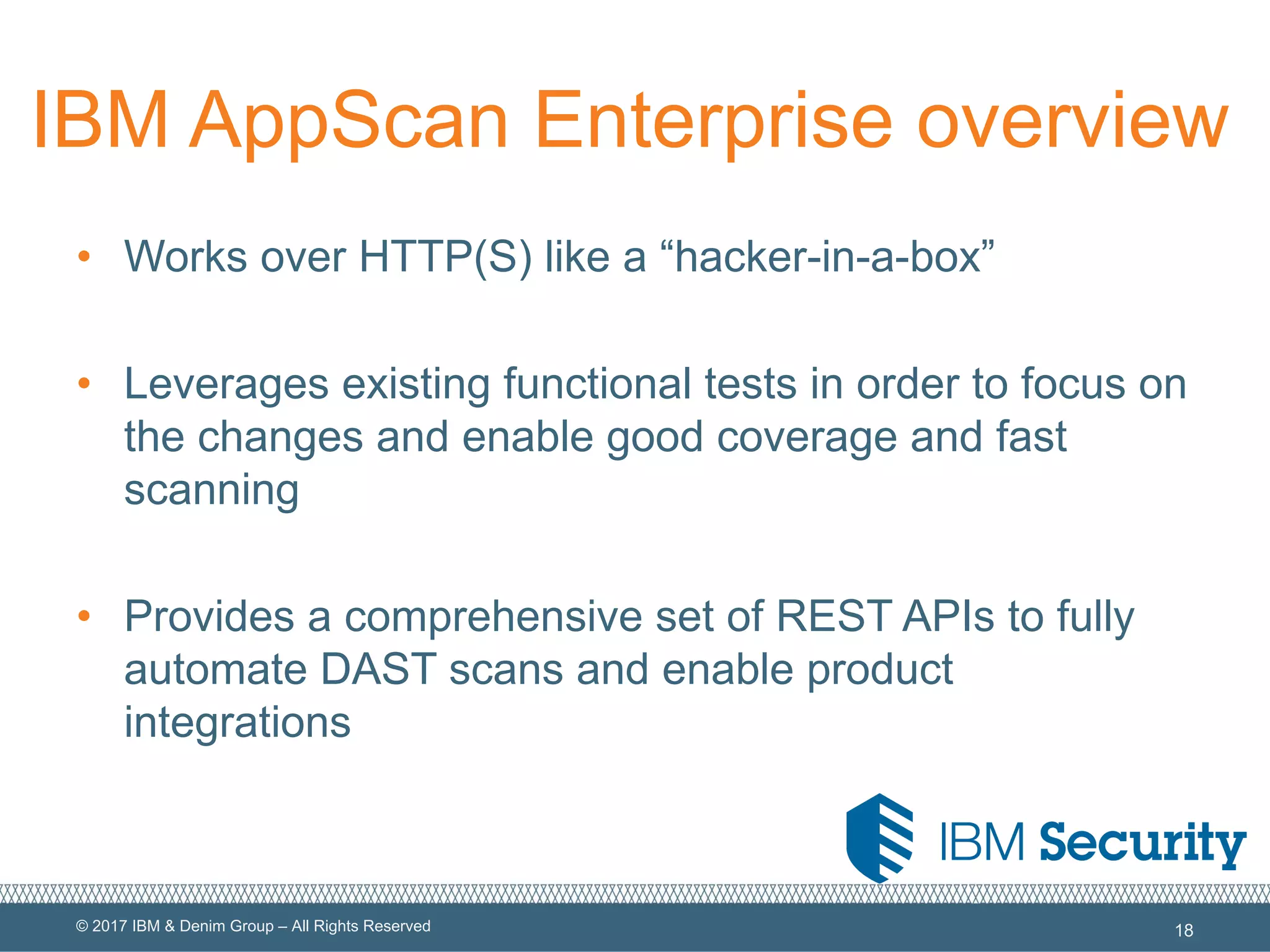 IBM AppScan Enterprise overview

• Works over HTTP(S) like a “hacker-in-a-box”

• Leverages existing functional tests in order to focus on the changes and enable good coverage and fast scanning

• Provides a comprehensive set of REST APIs to fully automate DAST scans and enable product integrations

IBM Security

© 2017 IBM & Denim Group – All Rights Reserved

18